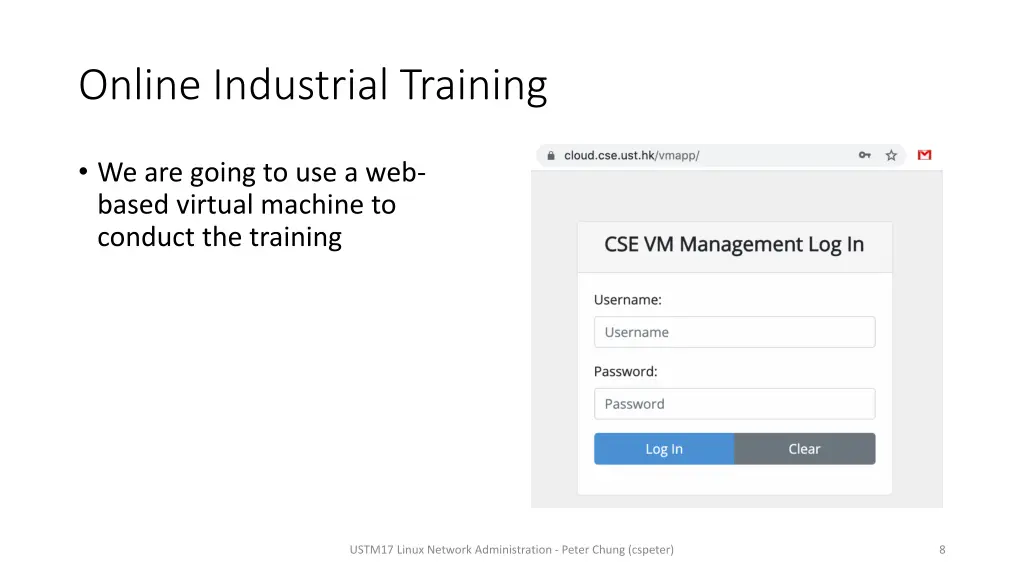 Online Industrial Training

• We are going to use a web-based virtual machine to conduct the training

cloud.cse.ust.hk/vmapp/

CSE VM Management Log In

Username:

Username

Password:

Password

Log In

Clear

USTM17 Linux Network Administration - Peter Chung (cspeter)

8